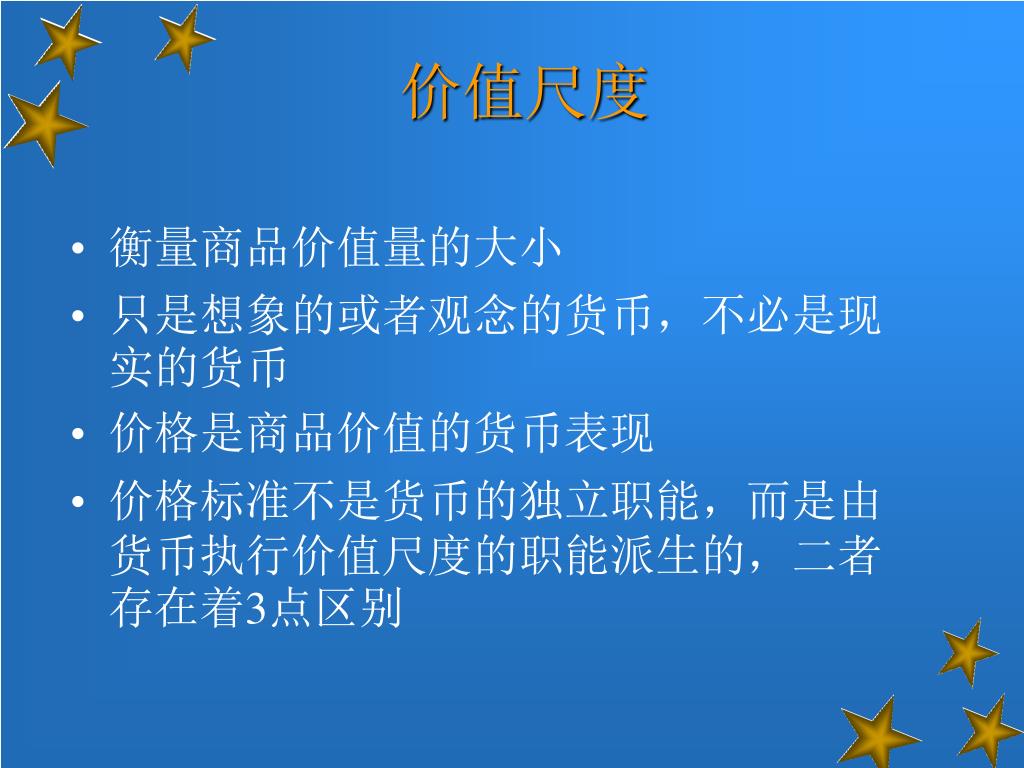 价值尺度

• 衡量商品价值量的大小
• 只是想象的或者观念的货币，不必是现实的货币
• 价格是商品价值的货币表现
• 价格标准不是货币的独立职能，而是由货币执行价值尺度的职能派生的，二者存在着3点区别